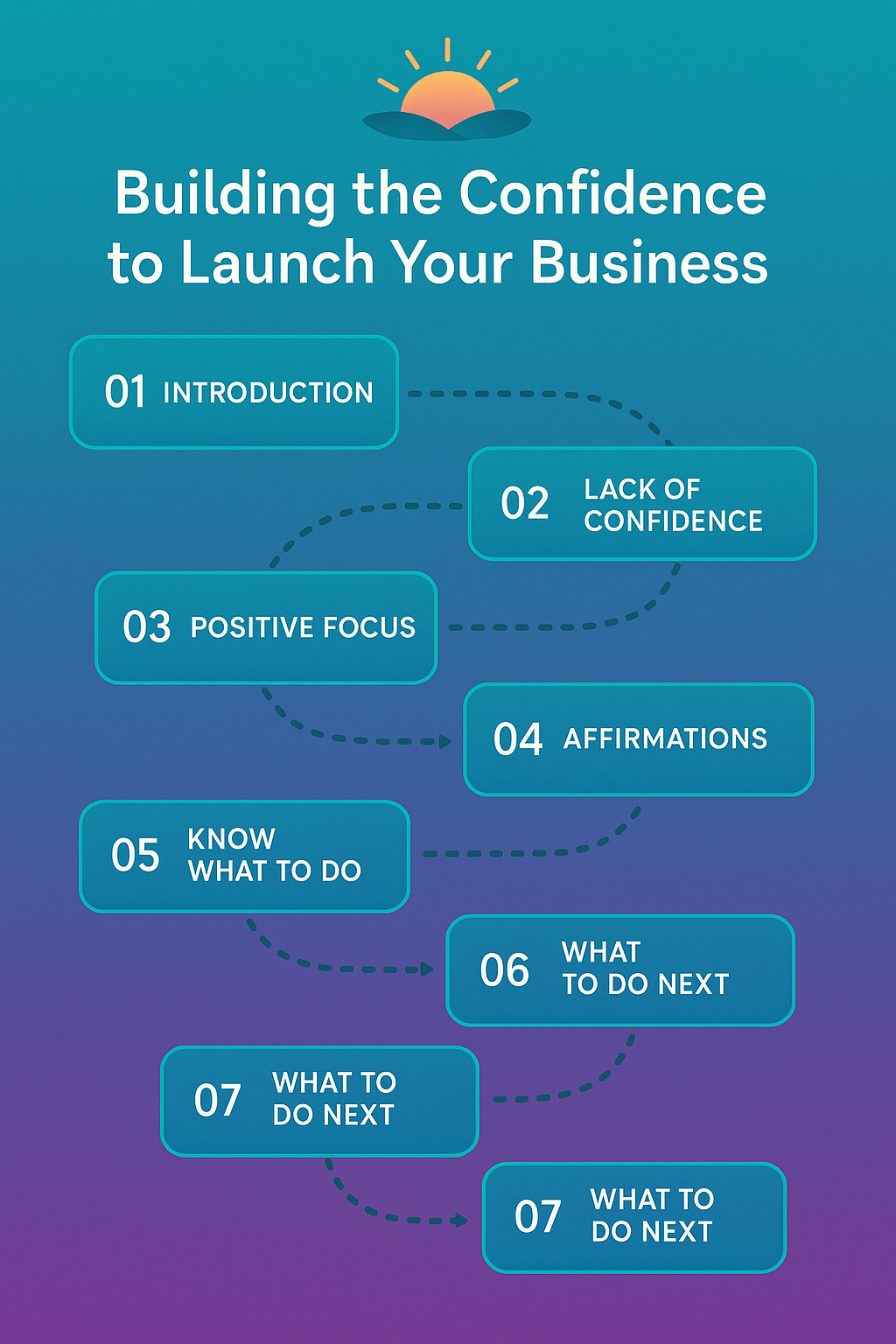 Building the Confidence to Launch Your Business

01 INTRODUCTION

02 LACK OF CONFIDENCE

03 POSITIVE FOCUS

04 AFFIRMATIONS

05 KNOW WHAT TO DO

06 WHAT TO DO NEXT

07 WHAT TO DO NEXT

07 WHAT TO DO NEXT